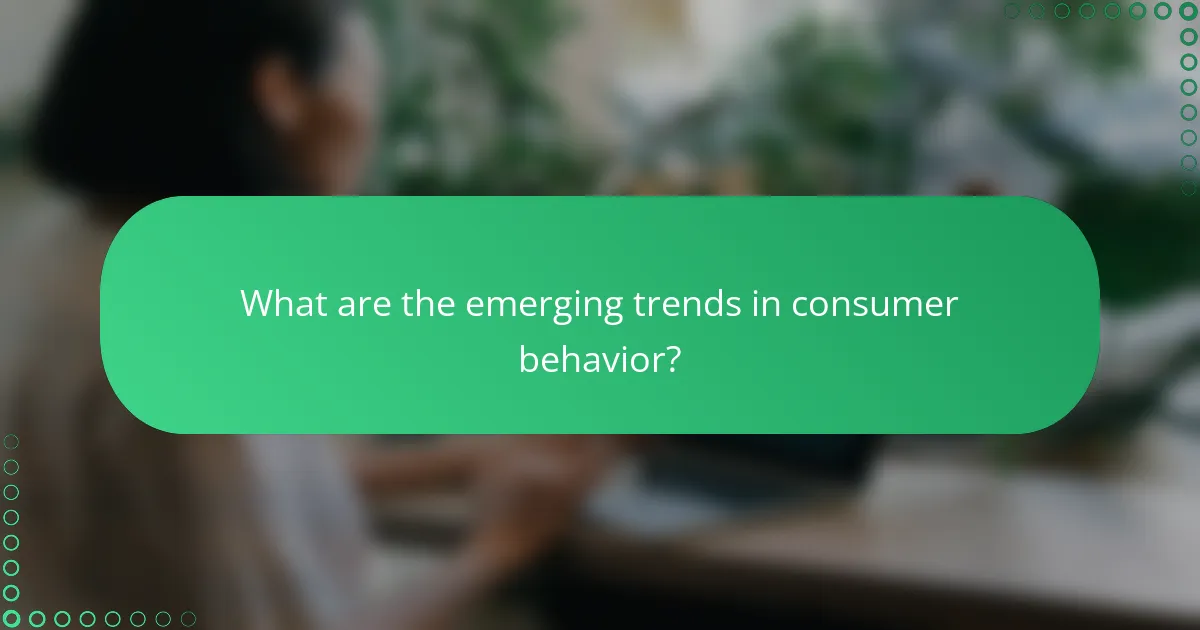 What are the emerging trends in consumer behavior?